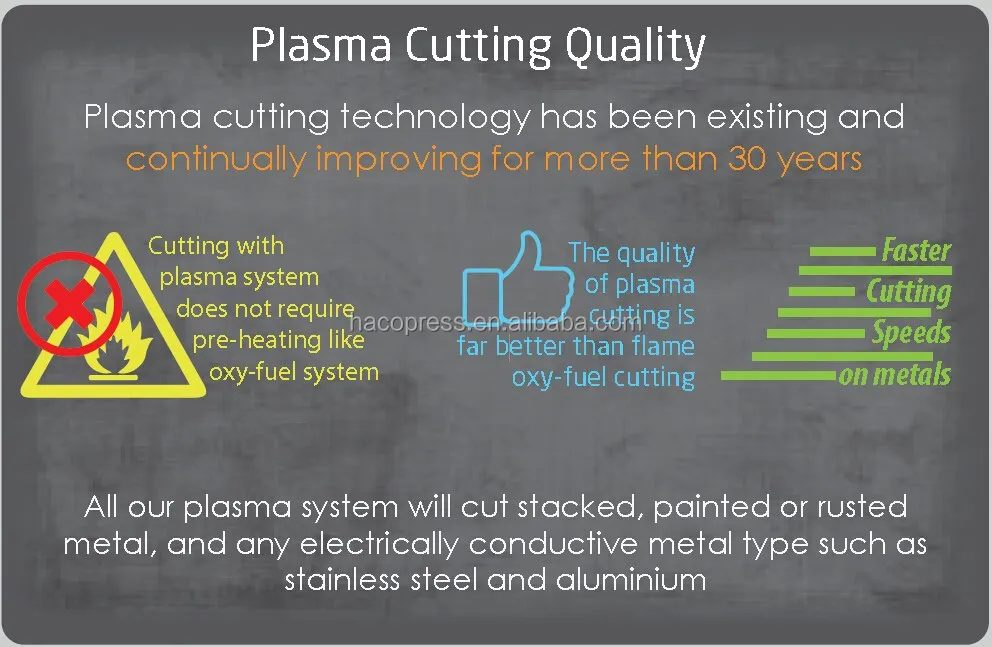 Plasma Cutting Quality

Plasma cutting technology has been existing and continually improving for more than 30 years

Cutting with plasma system does not require pre-heating like oxy-fuel system

The quality of plasma cutting is far better than flame oxy-fuel cutting

hacopress.en.alibaba.com

Faster Cutting Speeds on metals

All our plasma system will cut stacked, painted or rusted metal, and any electrically conductive metal type such as stainless steel and aluminium